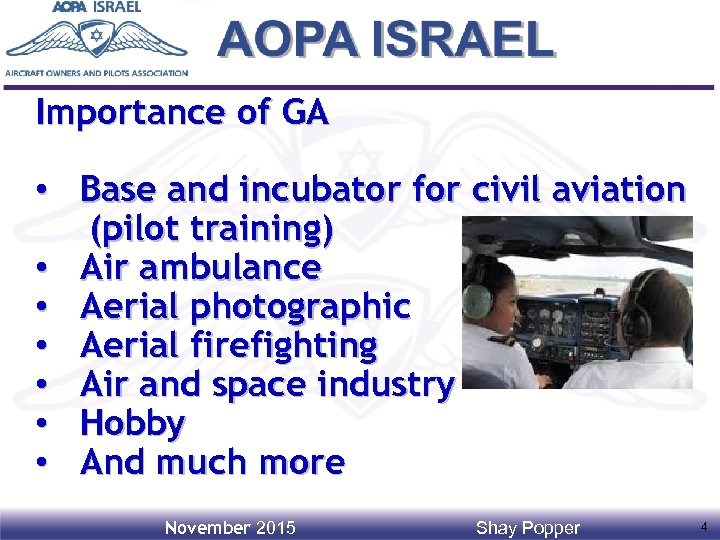 AOPA ISRAEL

AIRCRAFT OWNERS AND PILOTS ASSOCIATION

AOPA ISRAEL

Importance of GA

• Base and incubator for civil aviation (pilot training)
• Air ambulance
• Aerial photographic
• Aerial firefighting
• Air and space industry
• Hobby
• And much more

November 2015 Shay Popper 4